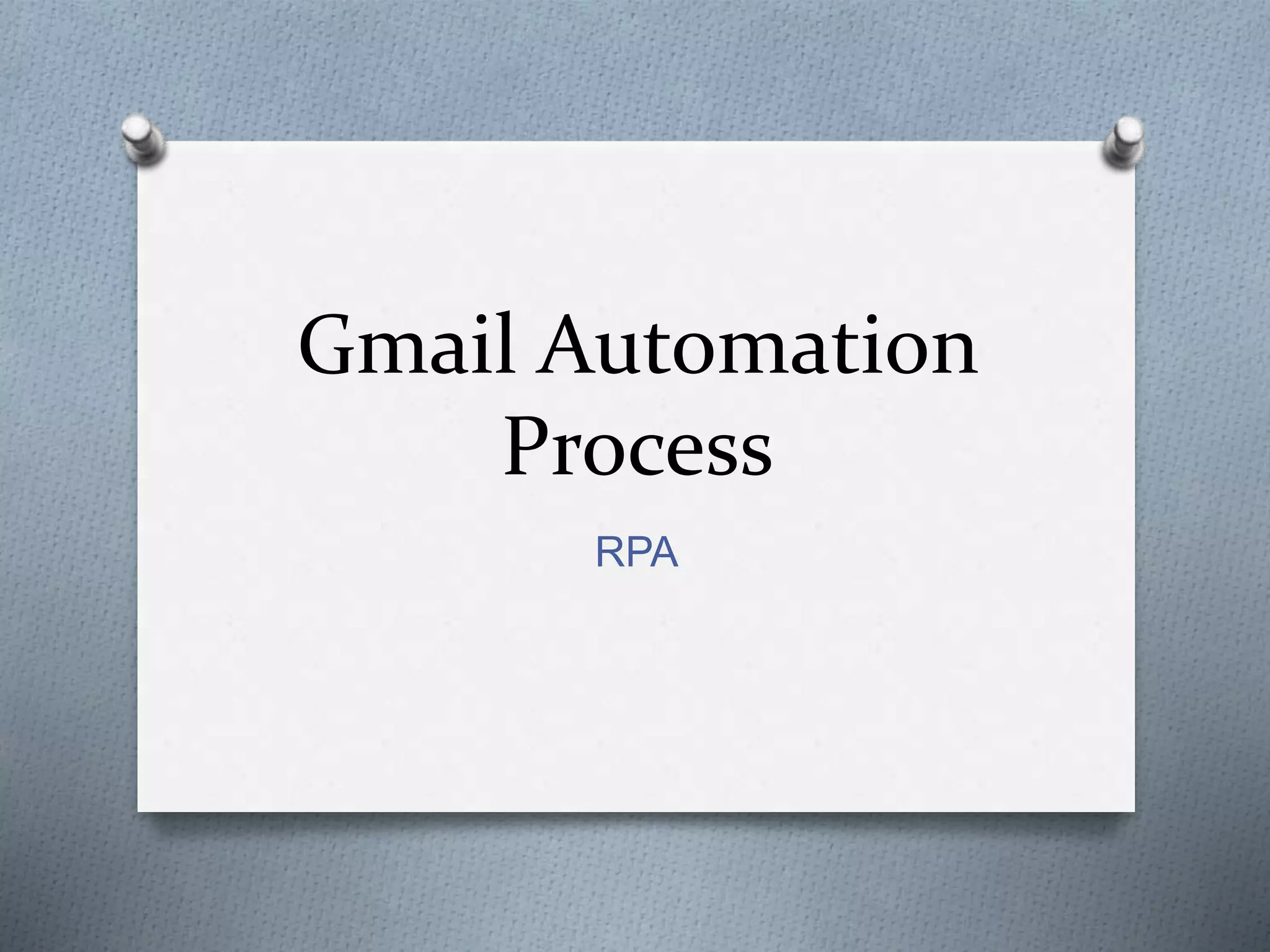 Gmail Automation Process

RPA